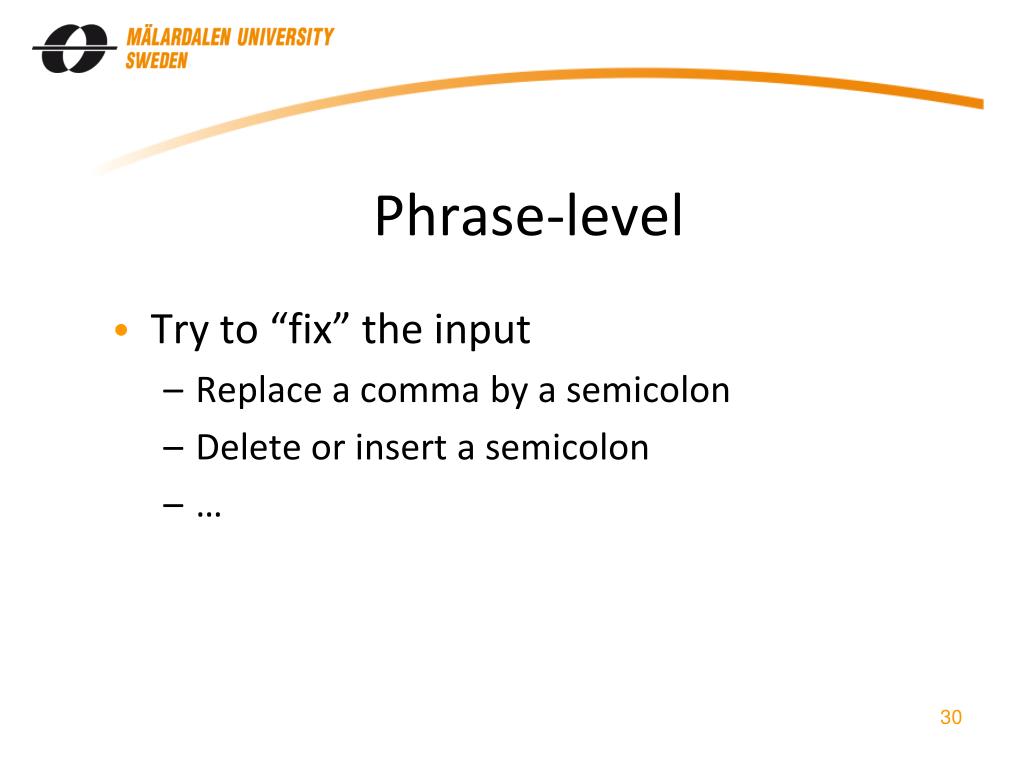 MÄLARDALEN UNIVERSITY
SWEDEN

Phrase-level

• Try to “fix” the input
– Replace a comma by a semicolon
– Delete or insert a semicolon
– …

30